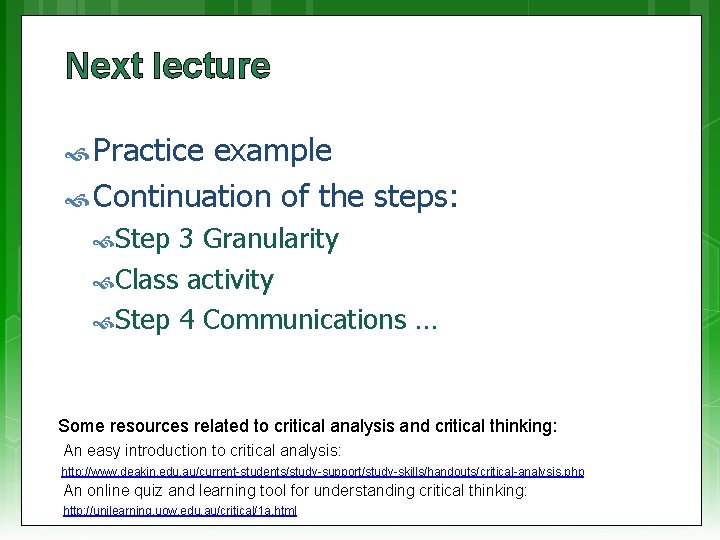 Next lecture

Practice example

Continuation of the steps:

Step 3 Granularity

Class activity

Step 4 Communications …

Some resources related to critical analysis and critical thinking:

An easy introduction to critical analysis:

http://www.deakin.edu.au/current-students/study-support/study-skills/handouts/critical-analysis.php

An online quiz and learning tool for understanding critical thinking:

http://unilearning.uow.edu.au/critical/1a.html